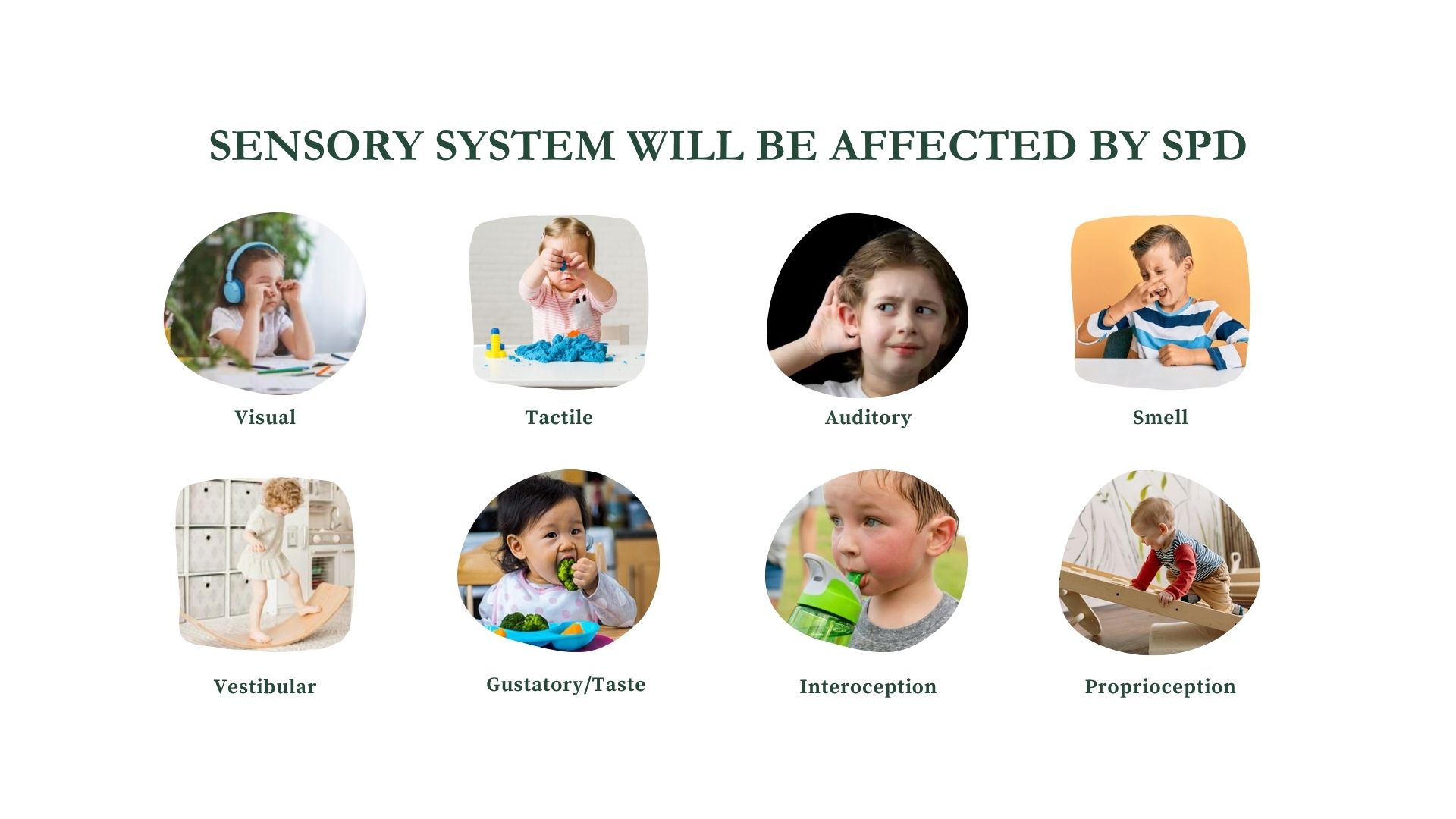 SENSORY SYSTEM WILL BE AFFECTED BY SPD

Visual

Tactile

Auditory

Smell

Vestibular

Gustatory/Taste

Interoception

Proprioception